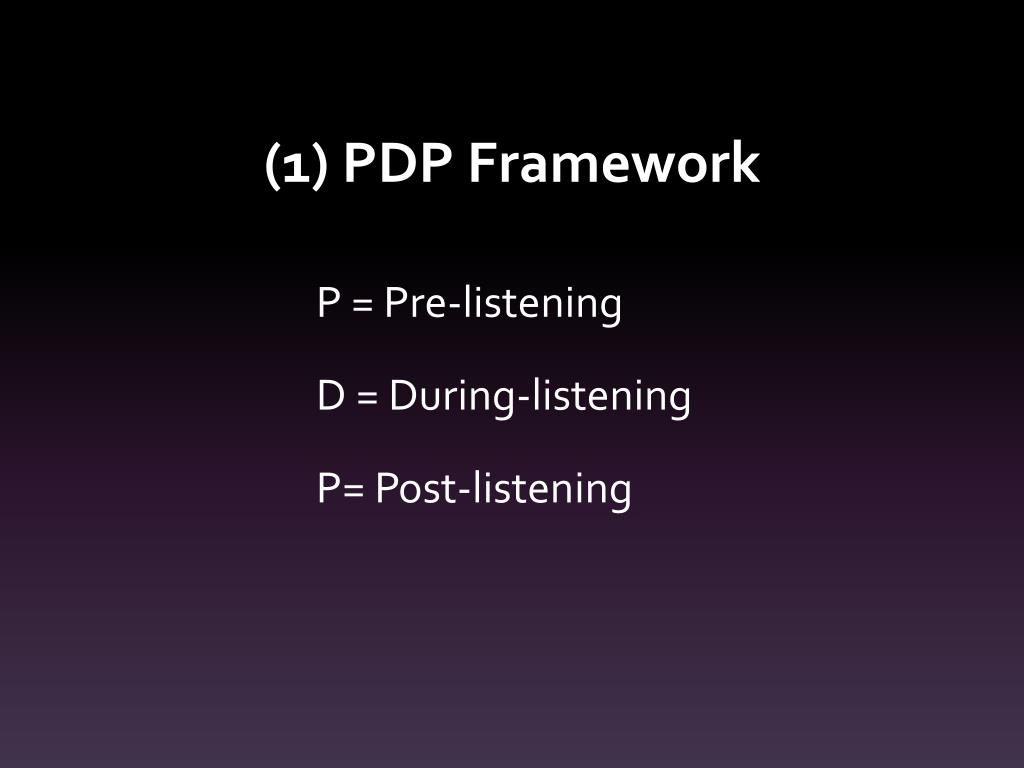 (1) PDP Framework

P = Pre-listening

D = During-listening

P= Post-listening